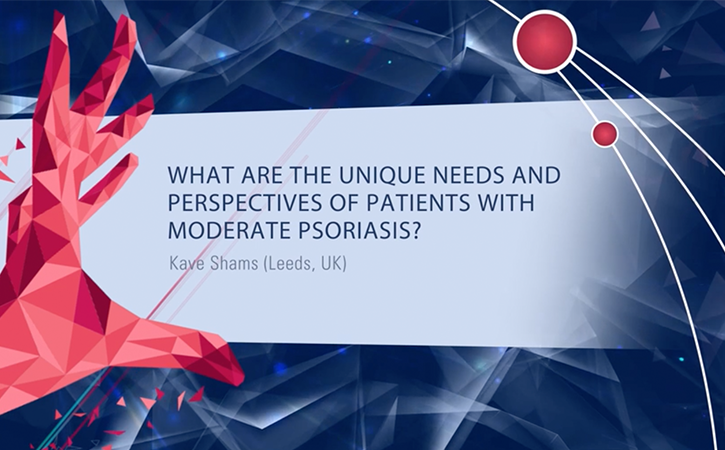 WHAT ARE THE UNIQUE NEEDS AND PERSPECTIVES OF PATIENTS WITH MODERATE PSORIASIS?

Kave Shams (Leeds, UK)